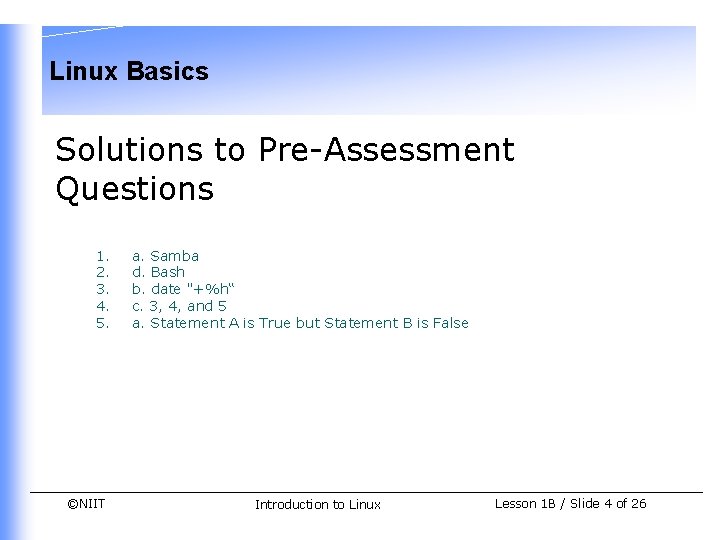 Linux Basics

Solutions to Pre-Assessment Questions

1. a. Samba
2. d. Bash
3. b. date "+%h"
4. c. 3, 4, and 5
5. a. Statement A is True but Statement B is False

©NIIT

Introduction to Linux

Lesson 1B / Slide 4 of 26